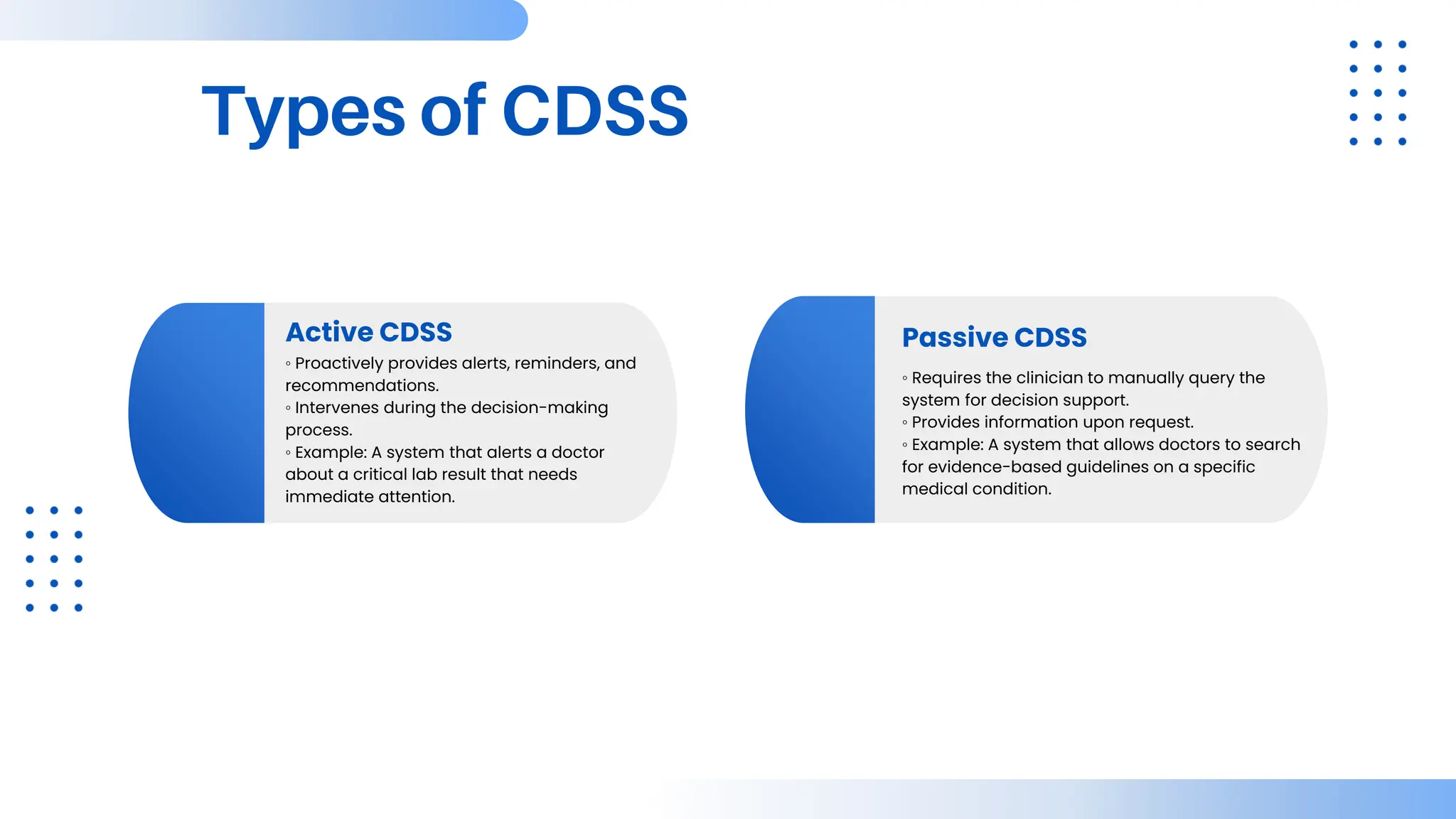 Types of CDSS

Active CDSS

◦ Proactively provides alerts, reminders, and recommendations.
◦ Intervenes during the decision-making process.
◦ Example: A system that alerts a doctor about a critical lab result that needs immediate attention.

Passive CDSS

◦ Requires the clinician to manually query the system for decision support.
◦ Provides information upon request.
◦ Example: A system that allows doctors to search for evidence-based guidelines on a specific medical condition.